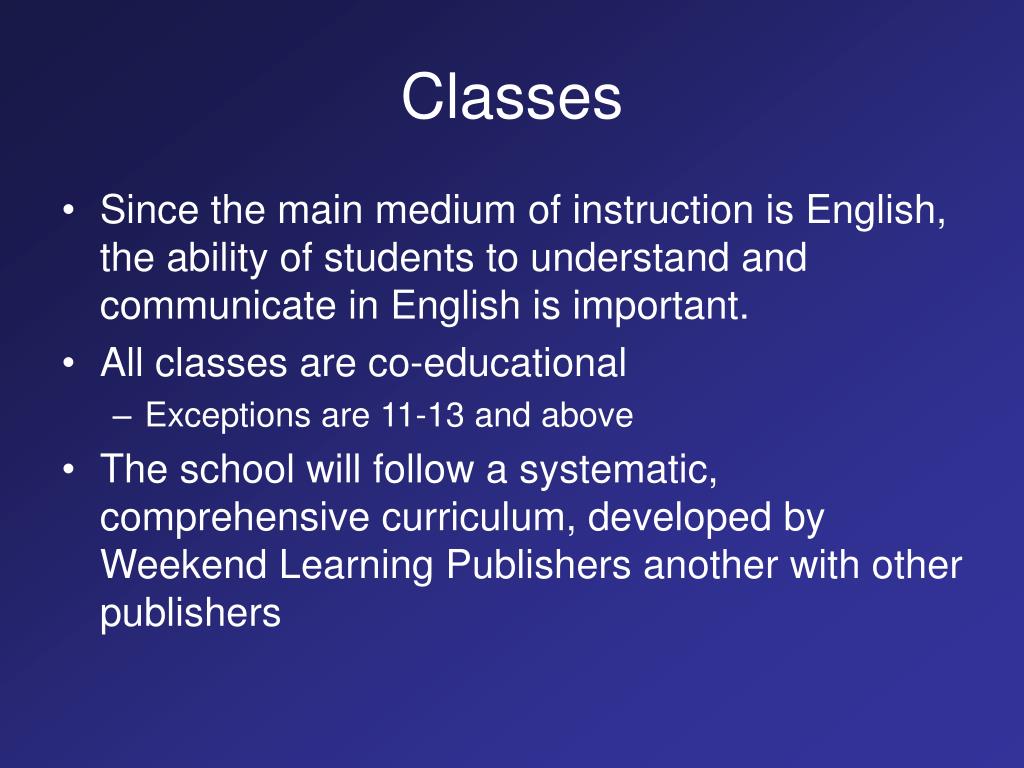 Classes

• Since the main medium of instruction is English, the ability of students to understand and communicate in English is important.
• All classes are co-educational
– Exceptions are 11-13 and above
• The school will follow a systematic, comprehensive curriculum, developed by Weekend Learning Publishers another with other publishers